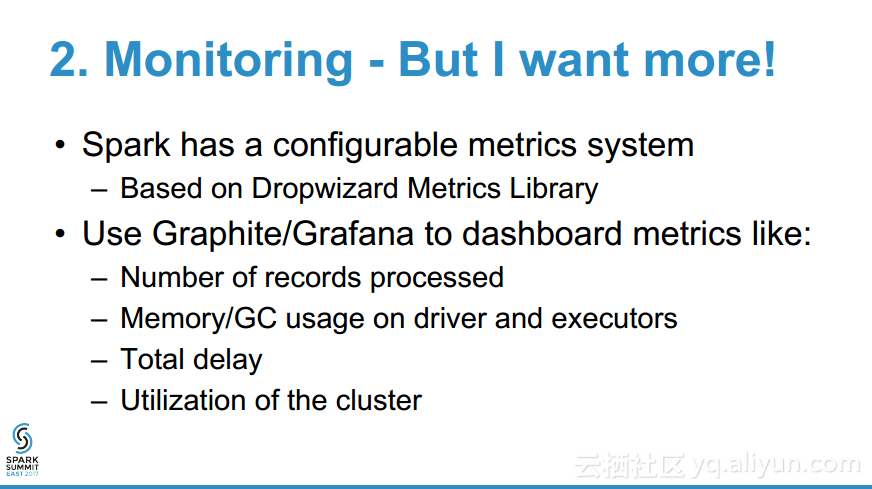 2. Monitoring - But I want more!

• Spark has a configurable metrics system
– Based on Dropwizard Metrics Library
• Use Graphite/Grafana to dashboard metrics like:
– Number of records processed
– Memory/GC usage on driver and executors
– Total delay
– Utilization of the cluster

SPARK SUMMIT EAST 2017

云栖社区 yq.aliyun.com